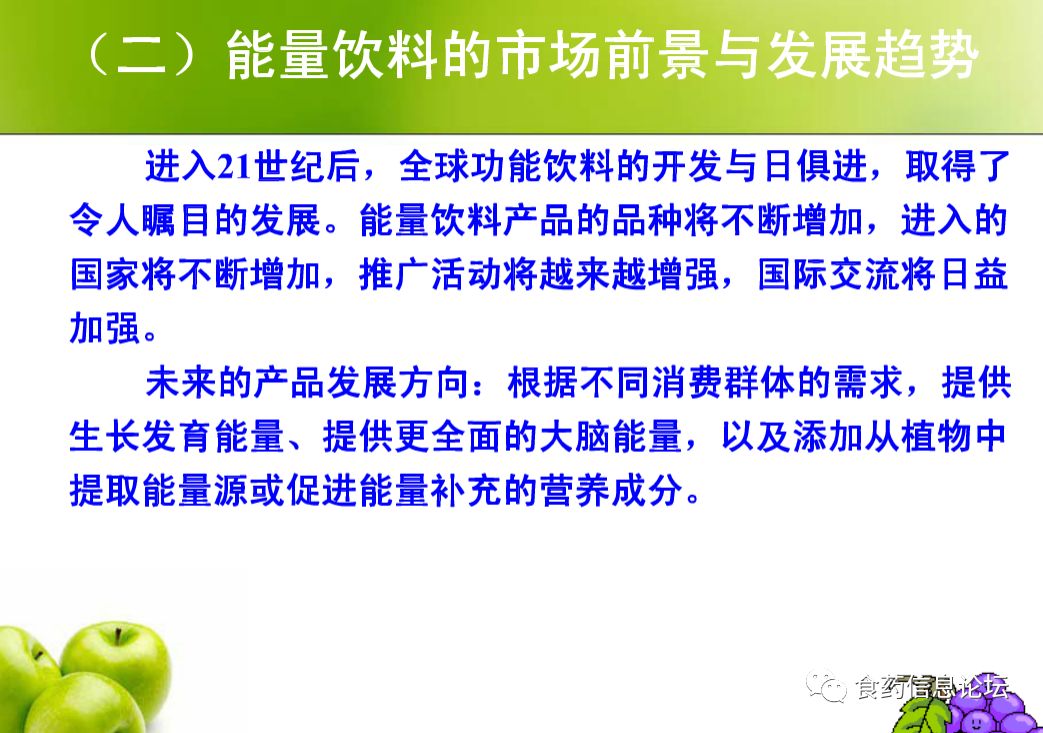 （二）能量饮料的市场前景与发展趋势

进入21世纪后，全球功能饮料的开发与日俱进，取得了令人瞩目的发展。能量饮料产品的品种将不断增加，进入的国家将不断增加，推广活动将越来越增强，国际交流将日益加强。

未来的产品发展方向：根据不同消费群体的需求，提供生长发育能量、提供更全面的大脑能量，以及添加从植物中提取能量源或促进能量补充的营养成分。

食药信息论坛